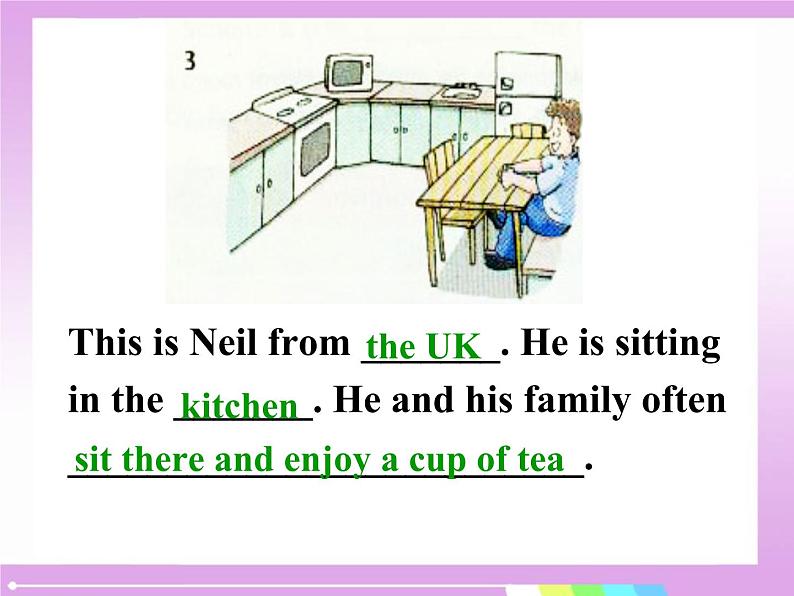 3

This is Neil from the UK. He is sitting in the kitchen. He and his family often sit there and enjoy a cup of tea.